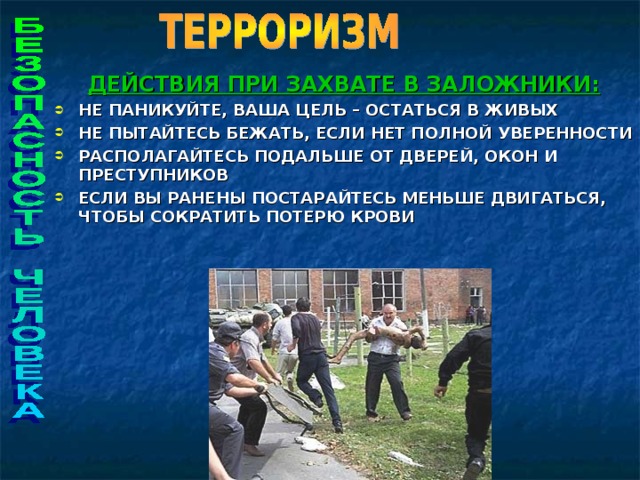 БЕЗОПАСНОСТЬ ЧЕЛОВЕКА

ТЕРРОРИЗМ

ДЕЙСТВИЯ ПРИ ЗАХВАТЕ В ЗАЛОЖНИКИ:

НЕ ПАНИКУЙТЕ, ВАША ЦЕЛЬ – ОСТАТЬСЯ В ЖИВЫХ

НЕ ПЫТАЙТЕСЬ БЕЖАТЬ, ЕСЛИ НЕТ ПОЛНОЙ УВЕРЕННОСТИ

РАСПОЛАГАЙТЕСЬ ПОДАЛЬШЕ ОТ ДВЕРЕЙ, ОКОН И ПРЕСТУПНИКОВ

ЕСЛИ ВЫ РАНЕНЫ ПОСТАРАЙТЕСЬ МЕНЬШЕ ДВИГАТЬСЯ, ЧТОБЫ СОКРАТИТЬ ПОТЕРЮ КРОВИ